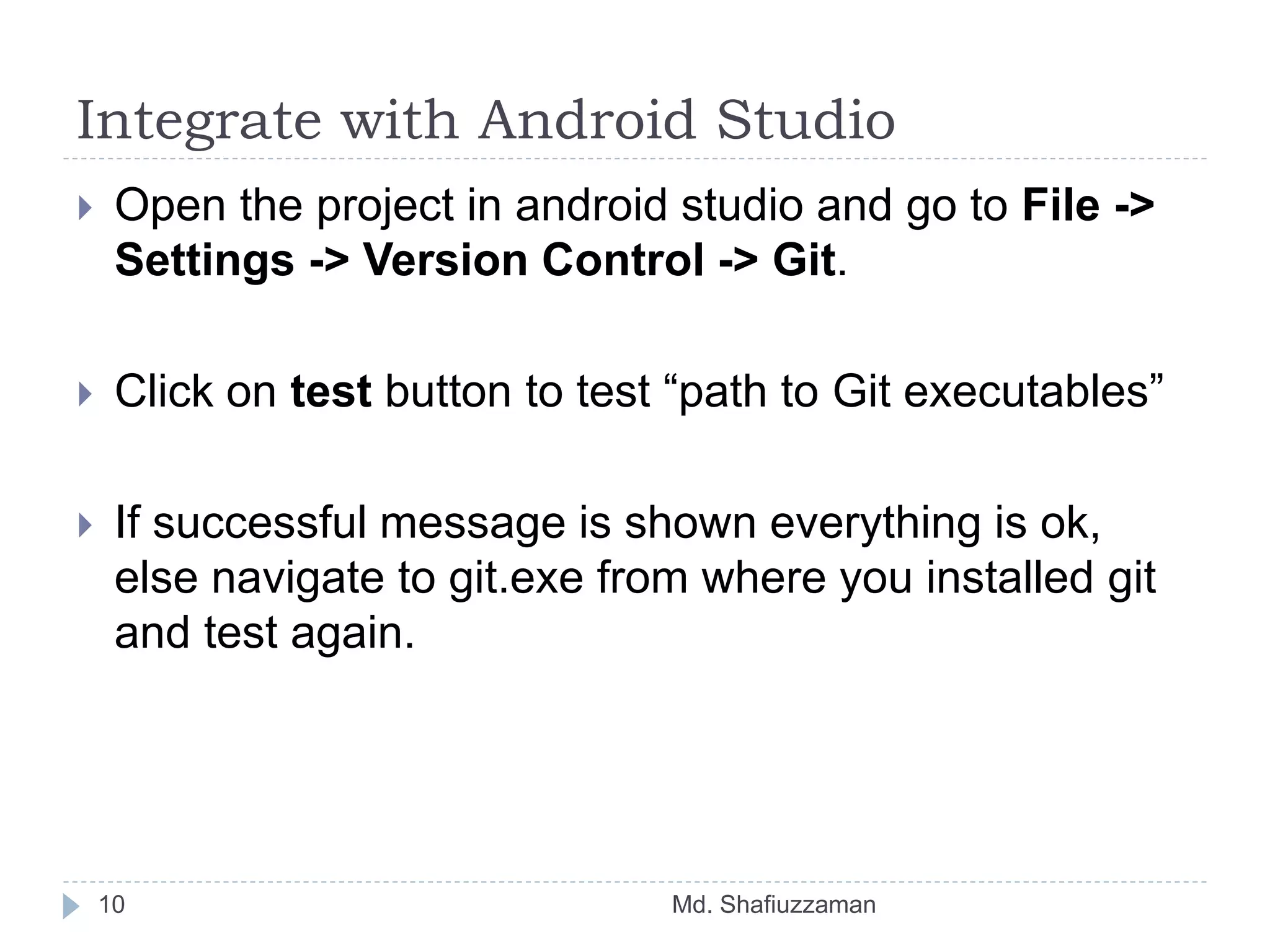 Integrate with Android Studio

Open the project in android studio and go to File -> Settings -> Version Control -> Git.

Click on test button to test “path to Git executables”

If successful message is shown everything is ok, else navigate to git.exe from where you installed git and test again.

10

Md. Shafiuzzaman